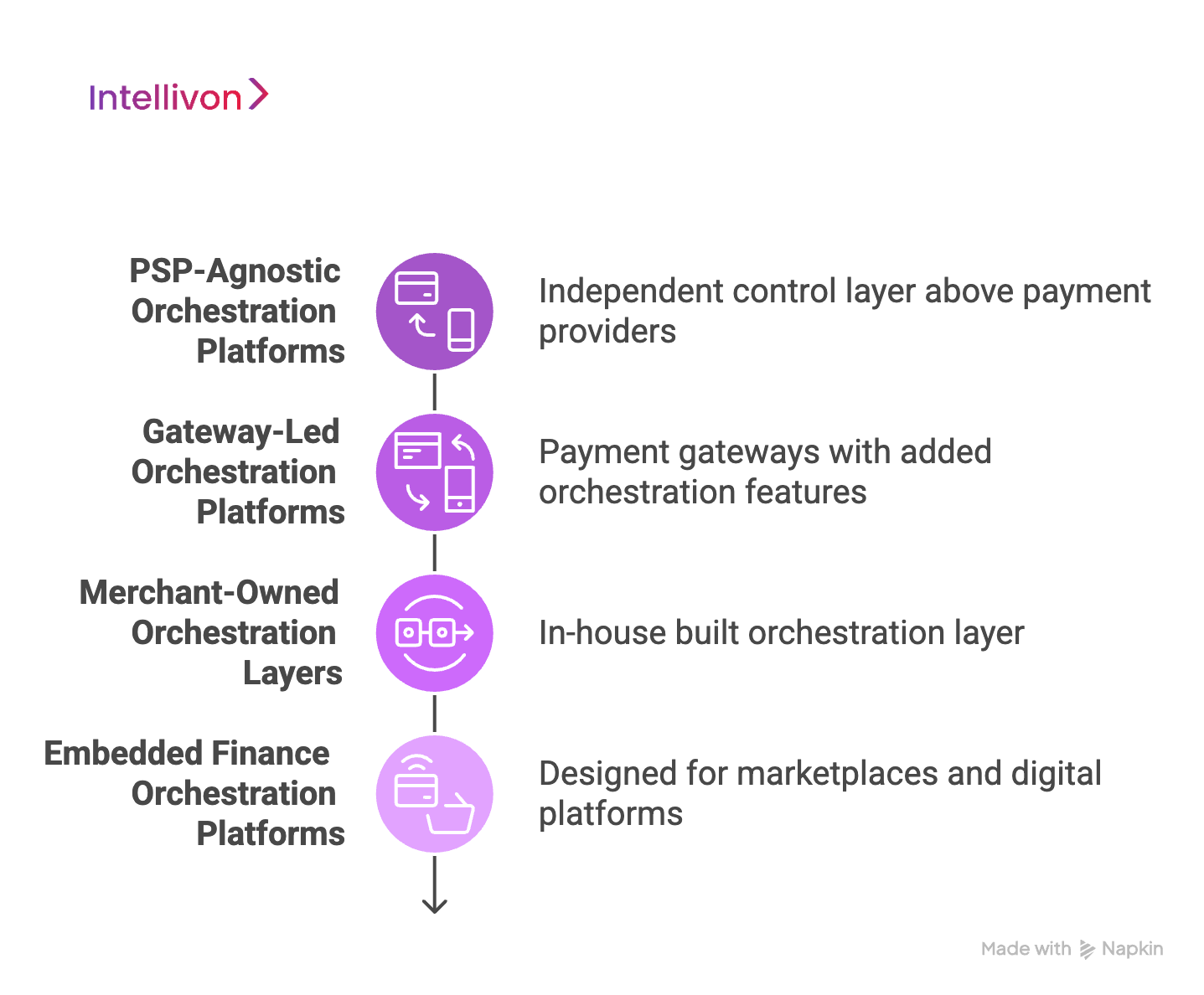 Intellivon

PSP-Agnostic Orchestration Platforms

Independent control layer above payment providers

Gateway-Led Orchestration Platforms

Payment gateways with added orchestration features

Merchant-Owned Orchestration Layers

In-house built orchestration layer

Embedded Finance Orchestration Platforms

Designed for marketplaces and digital platforms

Made with Napkin